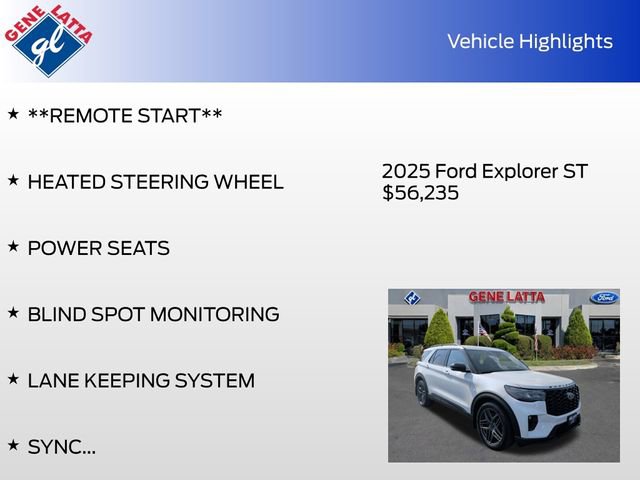 GENE LATTA
gl

Vehicle Highlights

★ **REMOTE START**

★ HEATED STEERING WHEEL

★ POWER SEATS

★ BLIND SPOT MONITORING

★ LANE KEEPING SYSTEM

★ SYNC...

2025 Ford Explorer ST
$56,235

GENE LATTA
Ford